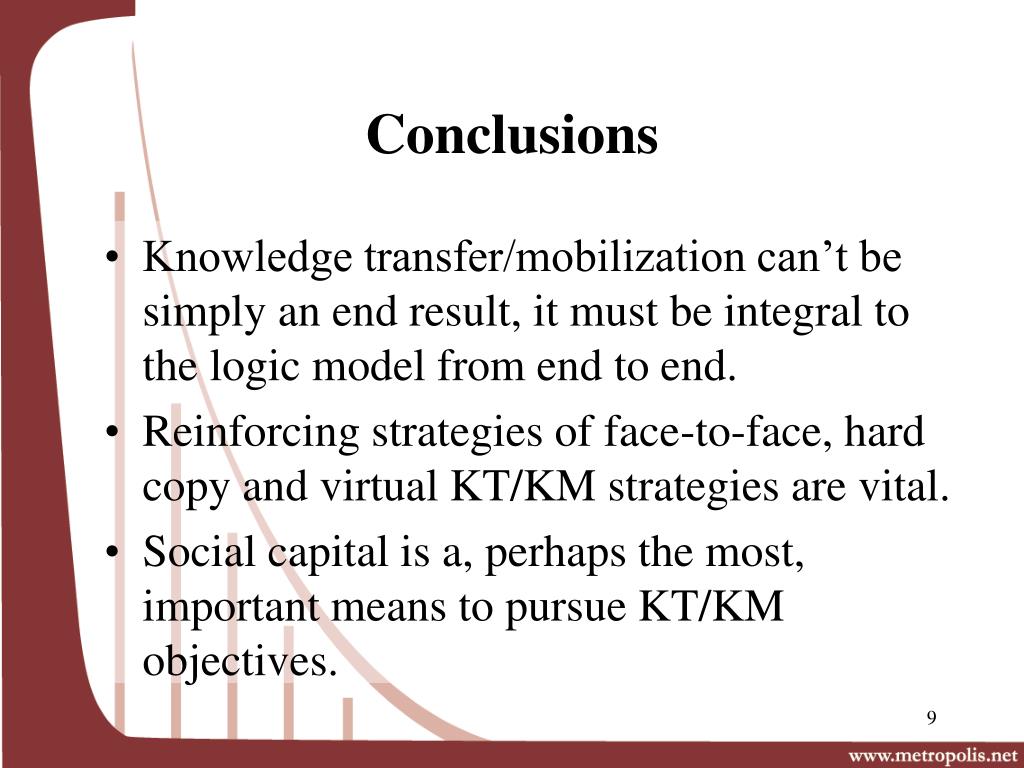 Conclusions

• Knowledge transfer/mobilization can’t be simply an end result, it must be integral to the logic model from end to end.
• Reinforcing strategies of face-to-face, hard copy and virtual KT/KM strategies are vital.
• Social capital is a, perhaps the most, important means to pursue KT/KM objectives.

9

www.metropolis.net